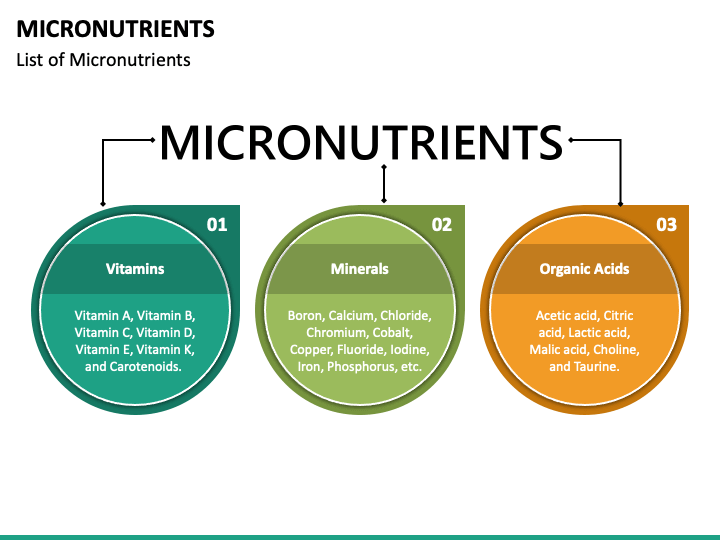 MICRONUTRIENTS
List of Micronutrients

MICRONUTRIENTS

01
Vitamins
Vitamin A, Vitamin B, Vitamin C, Vitamin D, Vitamin E, Vitamin K, and Carotenoids.

02
Minerals
Boron, Calcium, Chloride, Chromium, Cobalt, Copper, Fluoride, Iodine, Iron, Phosphorus, etc.

03
Organic Acids
Acetic acid, Citric acid, Lactic acid, Malic acid, Choline, and Taurine.